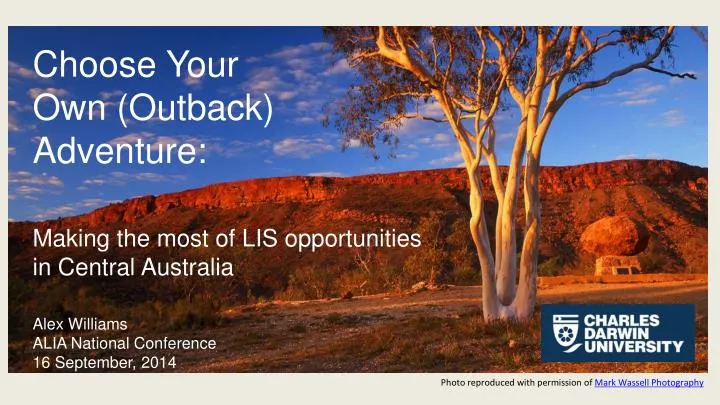 Choose Your Own (Outback) Adventure:

Making the most of LIS opportunities in Central Australia

Alex Williams
ALIA National Conference
16 September, 2014

CHARLES DARWIN UNIVERSITY

Photo reproduced with permission of Mark Wassell Photography